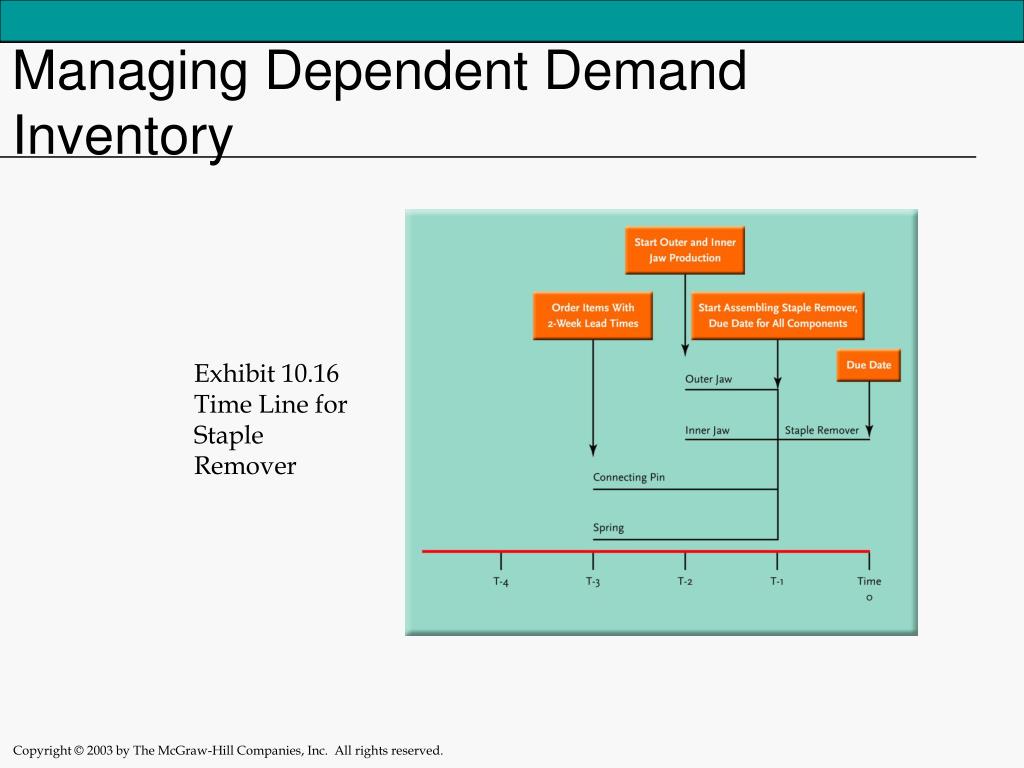 Managing Dependent Demand Inventory

Exhibit 10.16 Time Line for Staple Remover

Start Outer and Inner Jaw Production

Order Items With 2-Week Lead Times

Start Assembling Staple Remover, Due Date for All Components

Due Date

Outer Jaw

Inner Jaw

Staple Remover

Connecting Pin

Spring

T-4

T-3

T-2

T-1

Time 0

Copyright © 2003 by The McGraw-Hill Companies, Inc. All rights reserved.